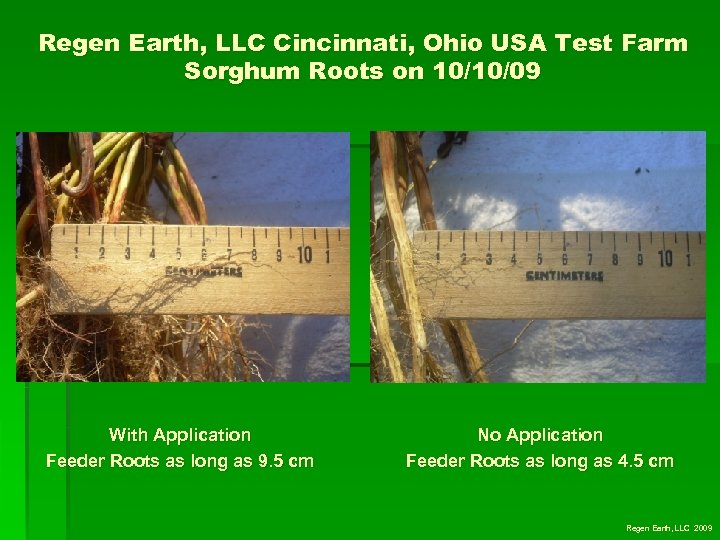 Regen Earth, LLC Cincinnati, Ohio USA Test Farm
Sorghum Roots on 10/10/09

1 2 3 4 5 6 7 8 9 10 1
CENTIMETERS

1 2 3 4 5 6 7 8 9 10 1
CENTIMETERS

With Application
Feeder Roots as long as 9.5 cm

No Application
Feeder Roots as long as 4.5 cm

Regen Earth, LLC 2009